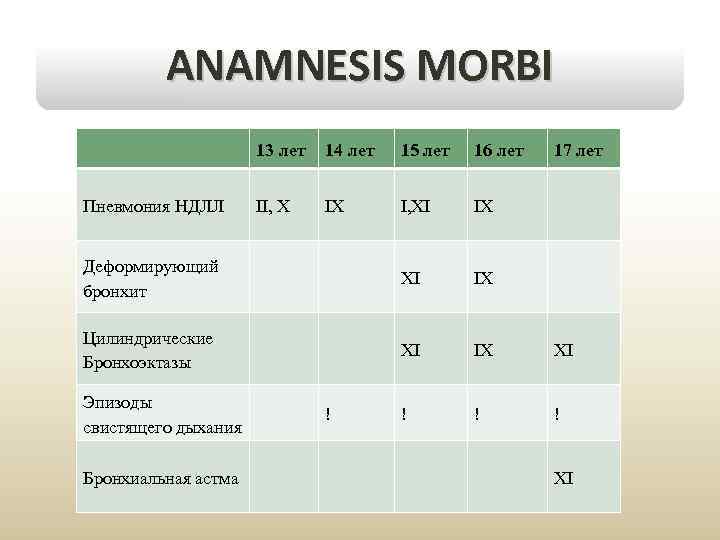 ANAMNESIS MORBI

| | 13 лет | 14 лет | 15 лет | 16 лет | 17 лет |
|---|---|---|---|---|---|
| Пневмония НДЛЛ | II, X | IX | I,XI | IX | |
| Деформирующий бронхит | | | XI | IX | |
| Цилиндрические Бронхоэктазы | | | XI | IX | XI |
| Эпизоды свистящего дыхания | | ! | ! | ! | ! |
| Бронхиальная астма | | | | | XI |